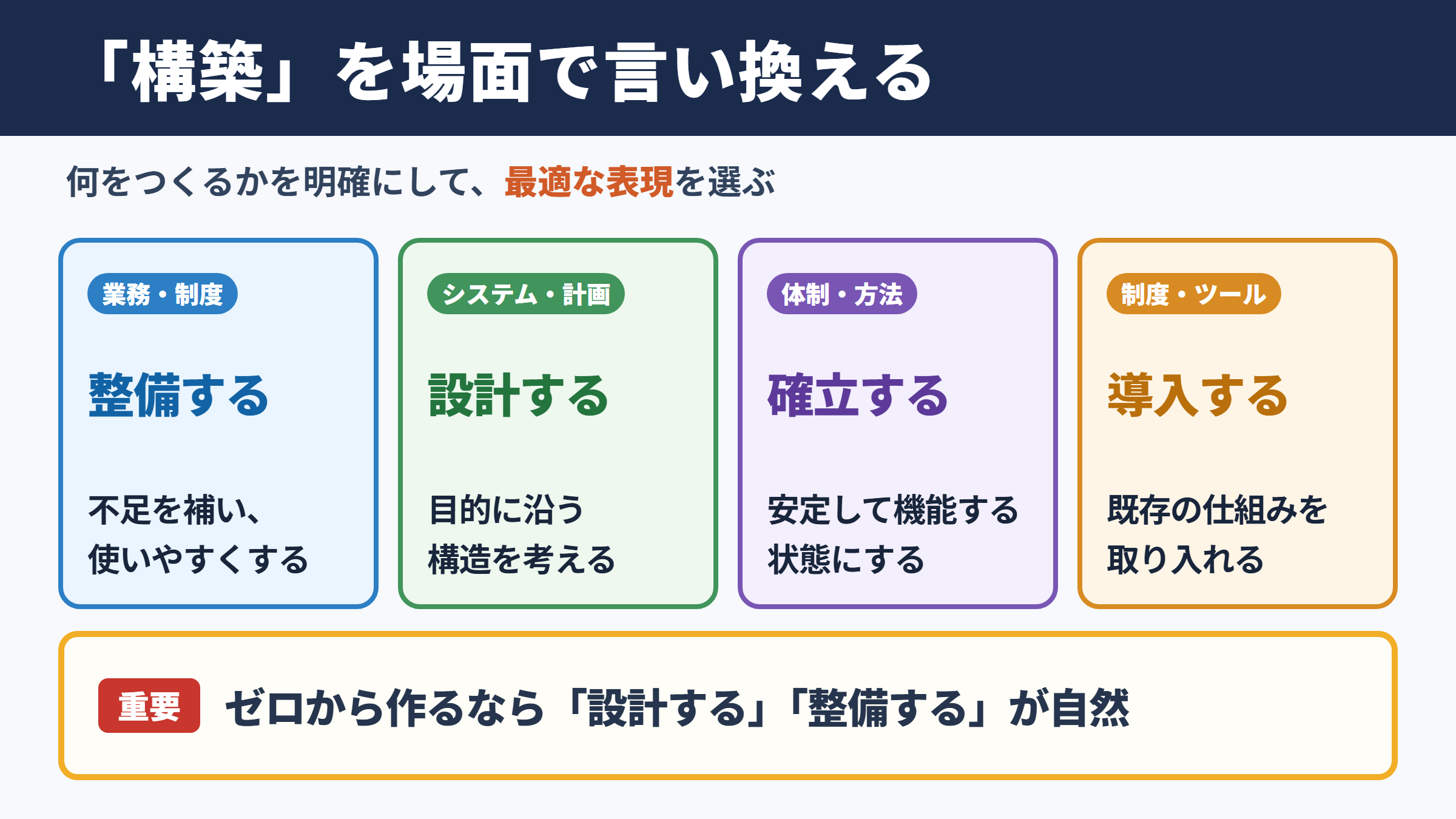 「構築」を場面で言い換える

何をつくるかを明確にして、最適な表現を選ぶ

業務・制度

整備する

不足を補い、使いやすくする

システム・計画

設計する

目的に沿う構造を考える

体制・方法

確立する

安定して機能する状態にする

制度・ツール

導入する

既存の仕組みを取り入れる

重要 ゼロから作るなら「設計する」「整備する」が自然